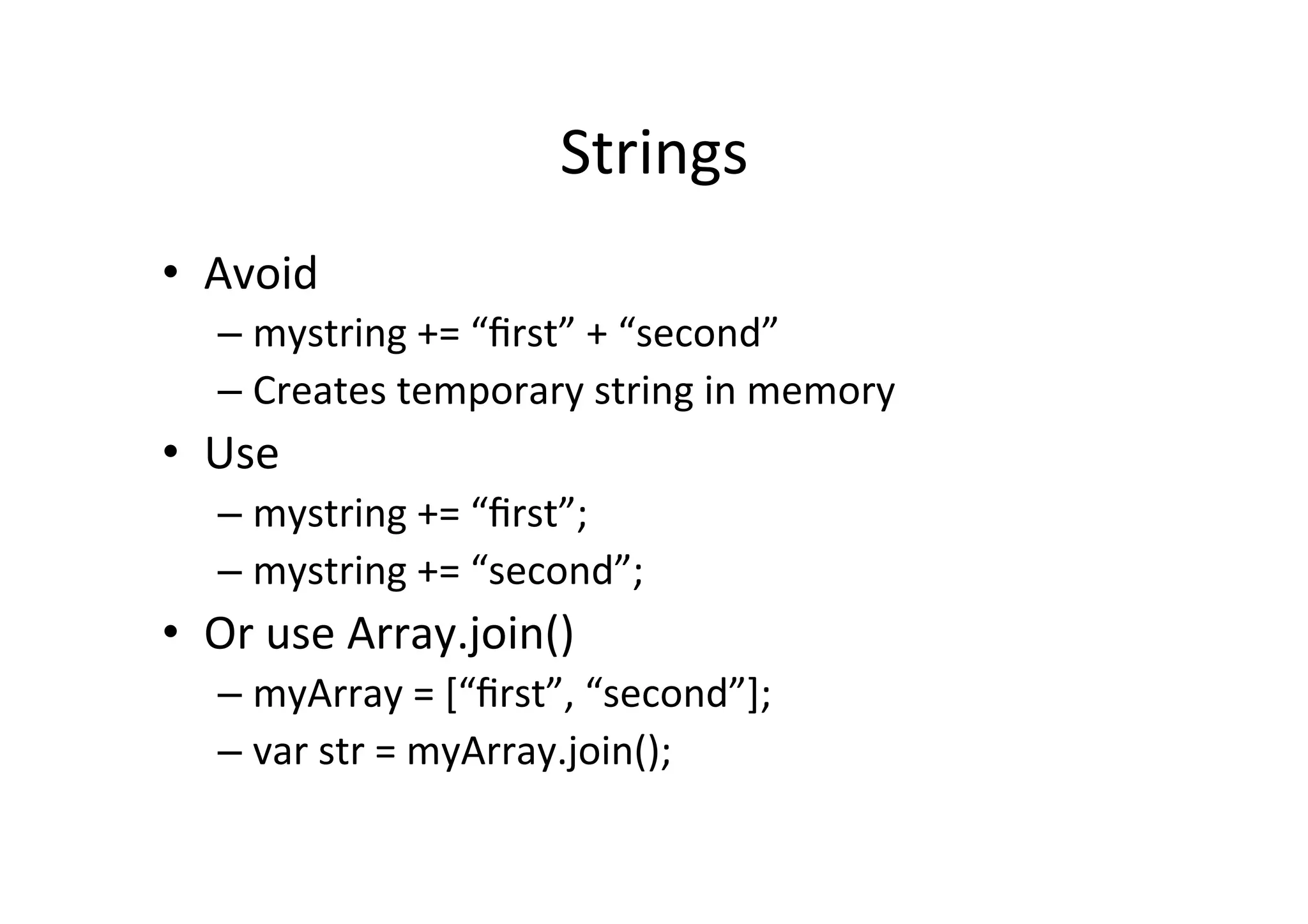 Strings

• Avoid
– mystring += “first” + “second”
– Creates temporary string in memory
• Use
– mystring += “first”;
– mystring += “second”;
• Or use Array.join()
– myArray = [“first”, “second”];
– var str = myArray.join();